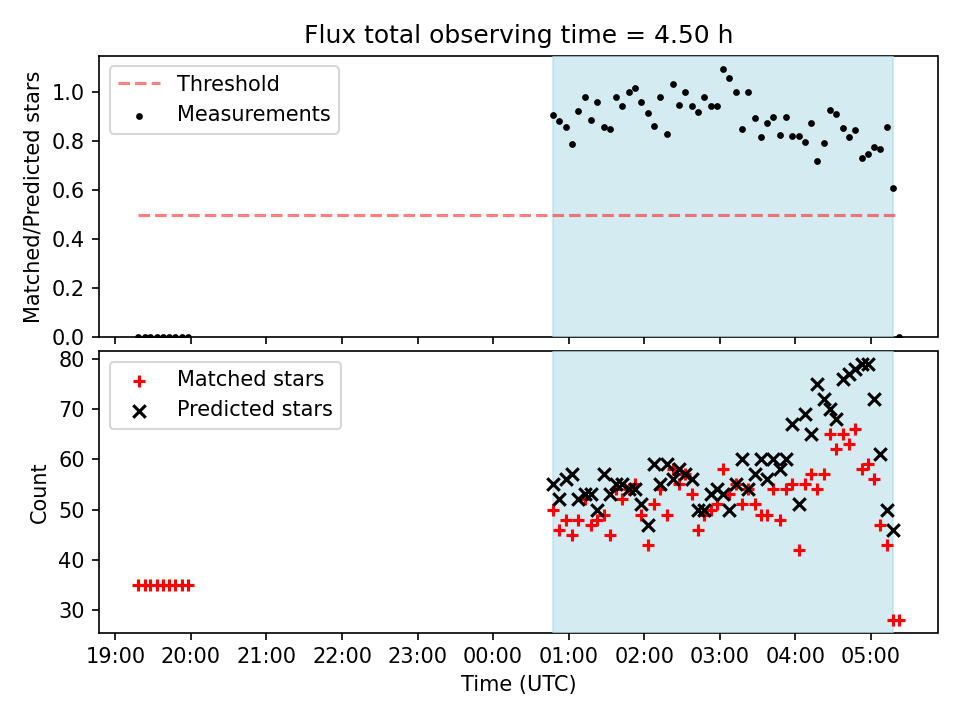 Flux total observing time = 4.50 h

Threshold
Measurements

Matched/Predicted stars

1.0
0.8
0.6
0.4
0.2
0.0

Matched stars
Predicted stars

Count

80
70
60
50
40
30

19:00 20:00 21:00 22:00 23:00 00:00 01:00 02:00 03:00 04:00 05:00

Time (UTC)